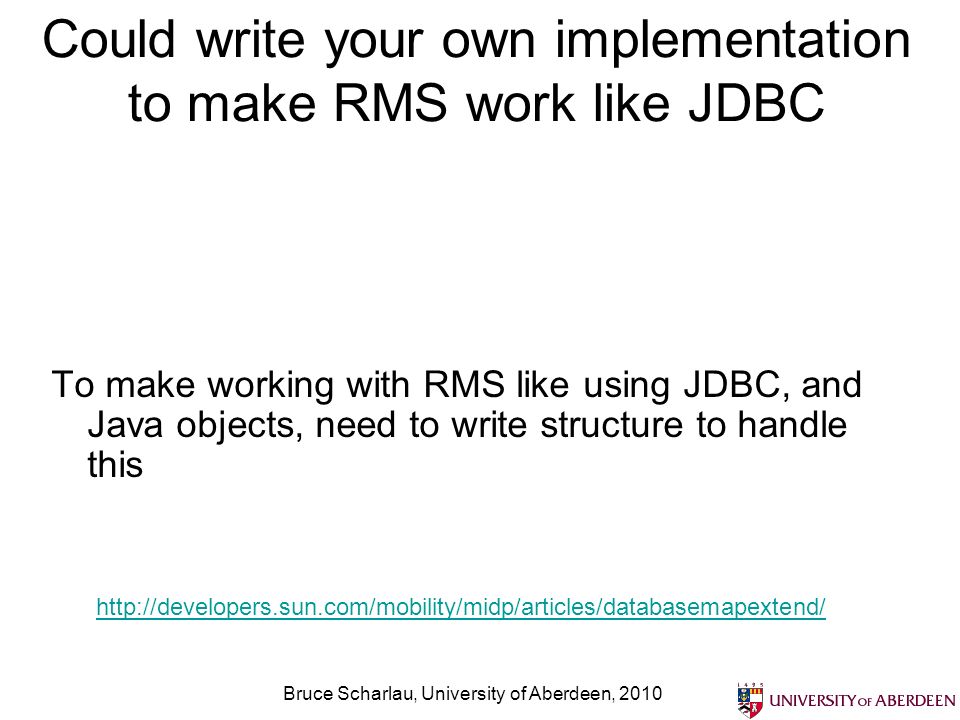 Could write your own implementation to make RMS work like JDBC

To make working with RMS like using JDBC, and Java objects, need to write structure to handle this

http://developers.sun.com/mobility/midp/articles/databasemapextend/

Bruce Scharlau, University of Aberdeen, 2010

UNIVERSITY OF ABERDEEN